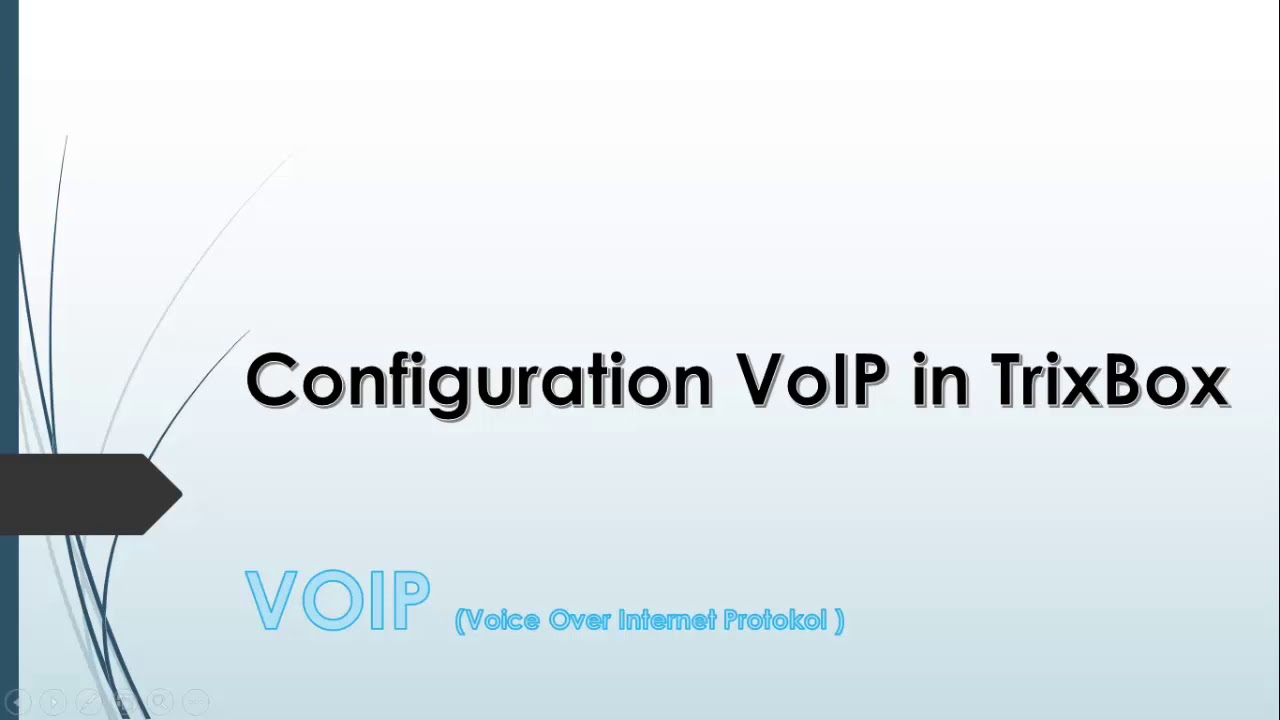 Configuration VoIP in TrixBox

VOIP (Voice Over Internet Protokol )